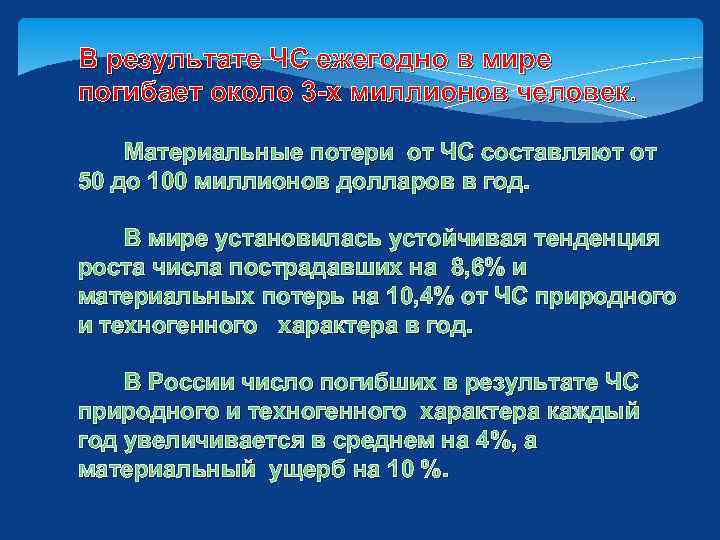 В результате ЧС ежегодно в мире погибает около 3-х миллионов человек.

Материальные потери от ЧС составляют от 50 до 100 миллионов долларов в год.

В мире установилась устойчивая тенденция роста числа пострадавших на 8,6% и материальных потерь на 10,4% от ЧС природного и техногенного характера в год.

В России число погибших в результате ЧС природного и техногенного характера каждый год увеличивается в среднем на 4%, а материальный ущерб на 10 %.